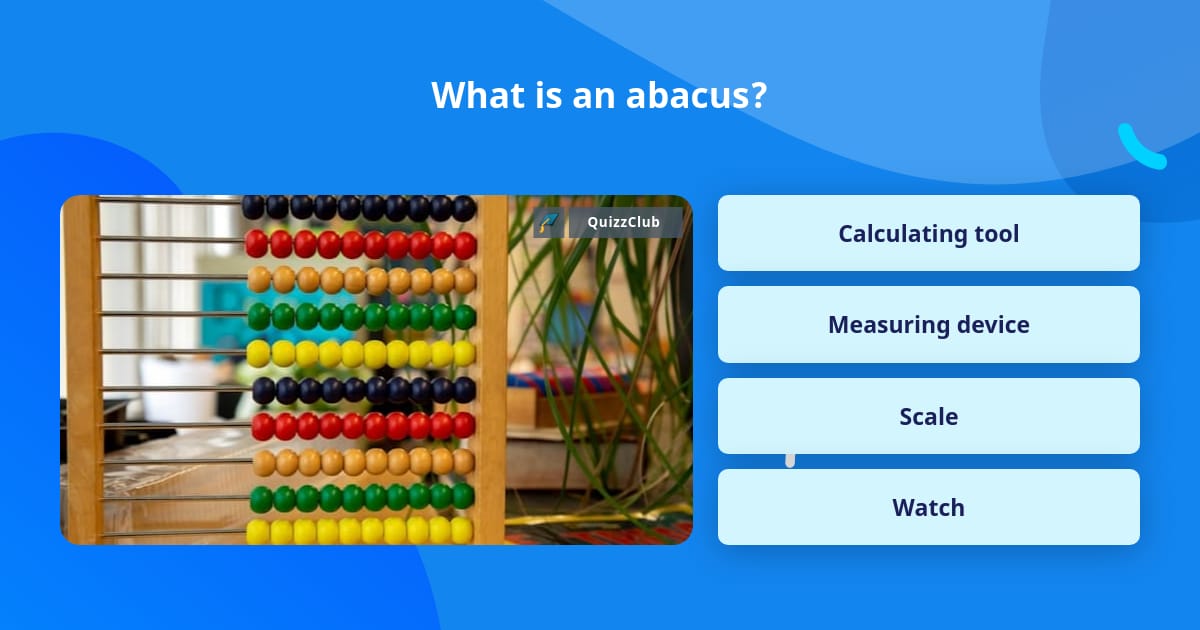 What is an abacus?

QuizzClub

Calculating tool

Measuring device

Scale

Watch